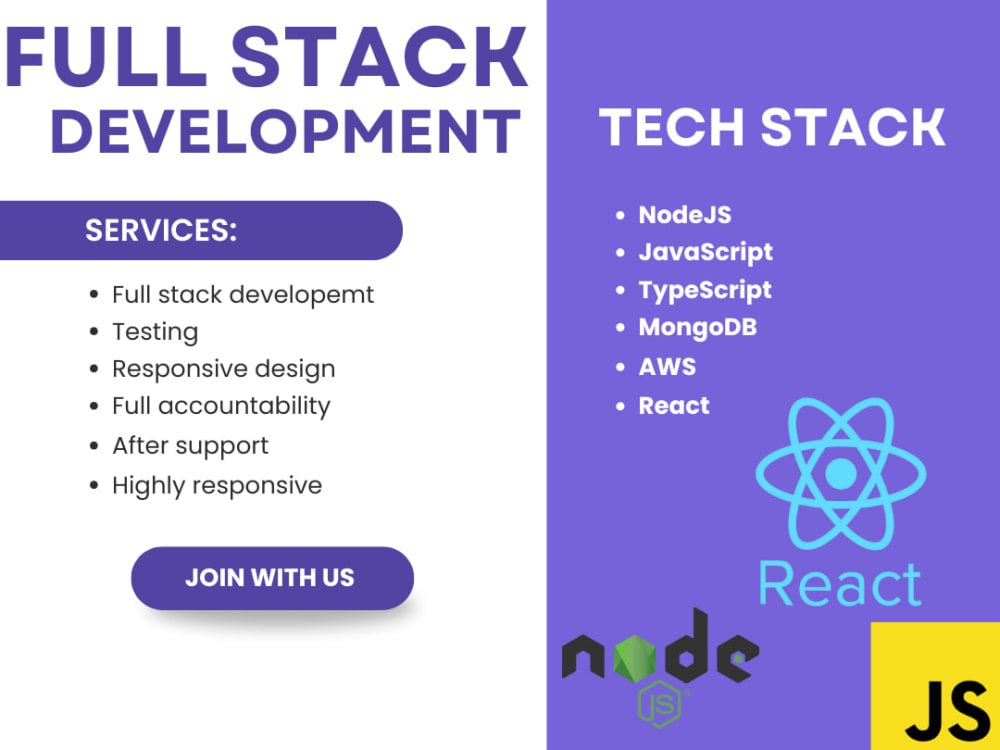 FULL STACK
DEVELOPMENT

SERVICES:

• Full stack developemt
• Testing
• Responsive design
• Full accountability
• After support
• Highly responsive

JOIN WITH US

TECH STACK

• NodeJS
• JavaScript
• TypeScript
• MongoDB
• AWS
• React

React

node
JS

JS